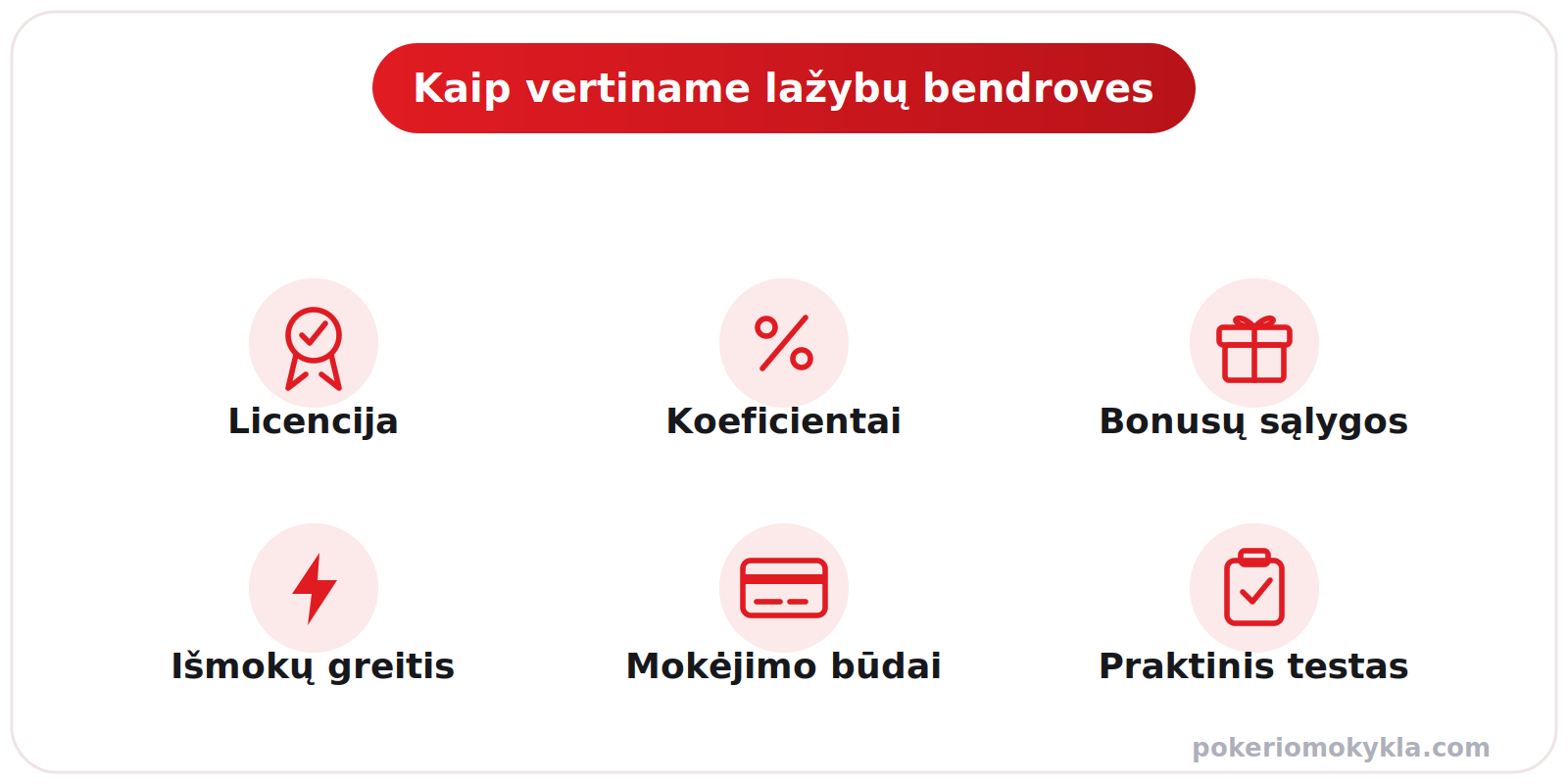 Kaip vertiname lažybų bendroves

Licencija

Koeficientai

Bonusų sąlygos

Išmokų greitis

Mokėjimo būdai

Praktinis testas

pokeriomokykla.com